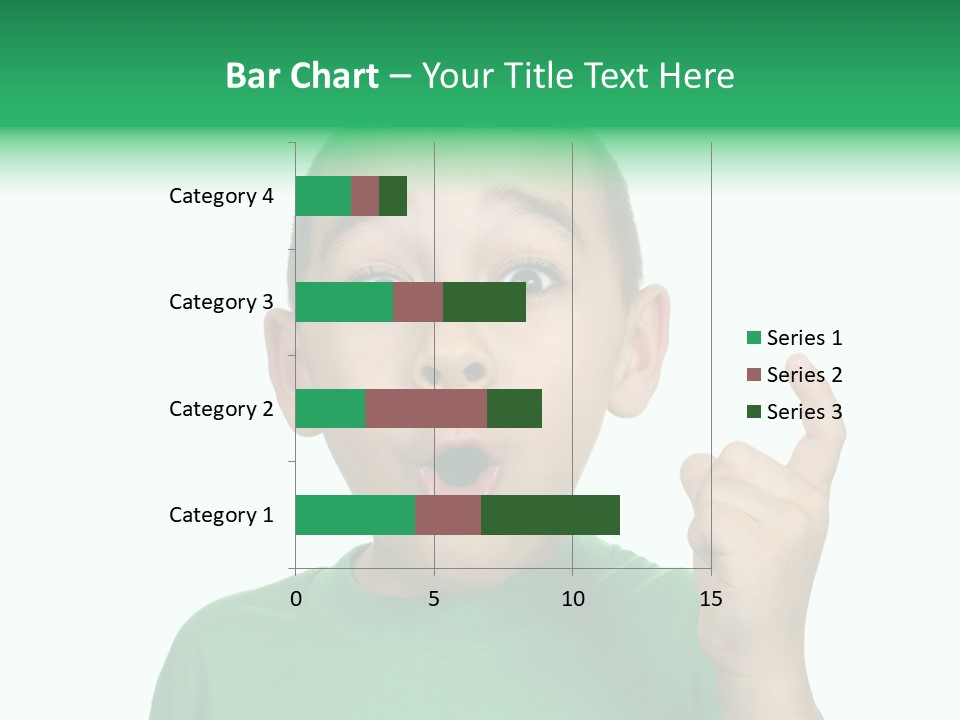 Bar Chart – Your Title Text Here

Category 4
Category 3
Category 2
Category 1

0
5
10
15

Series 1
Series 2
Series 3